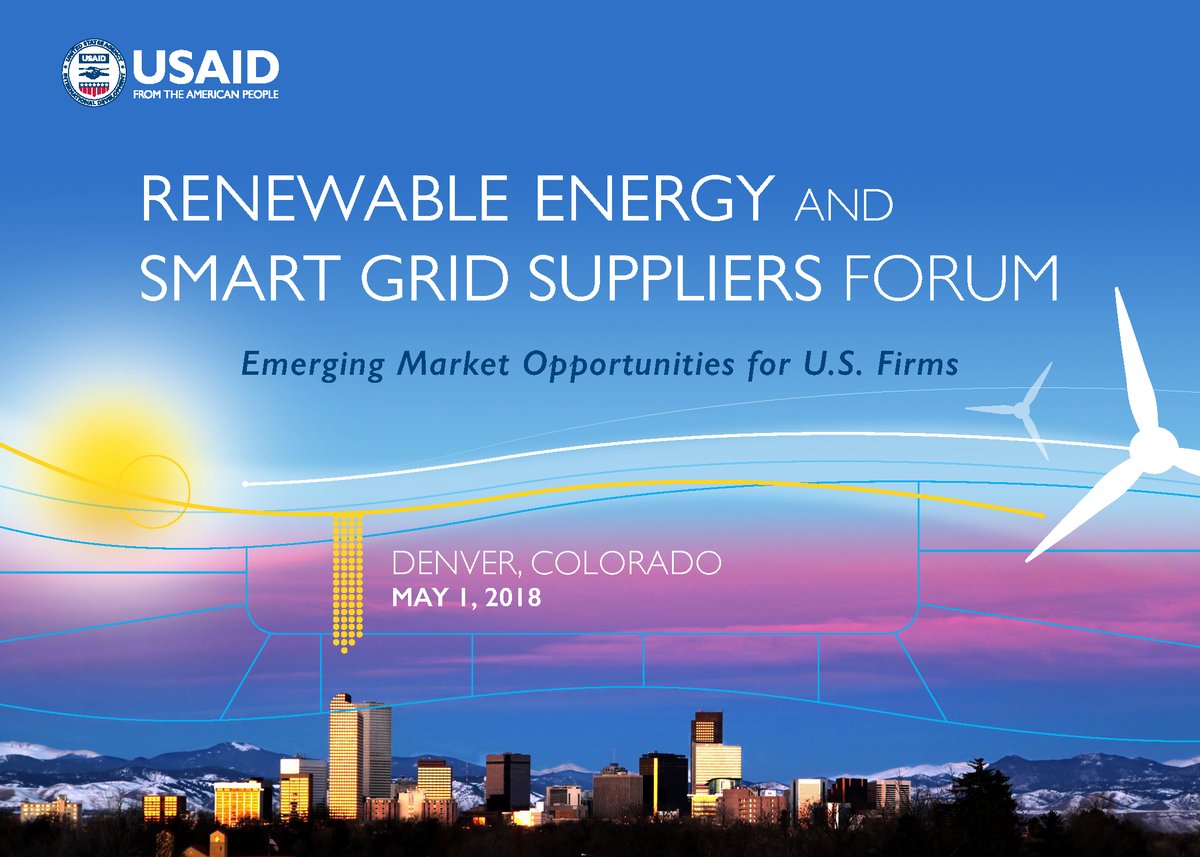 USAID
FROM THE AMERICAN PEOPLE

RENEWABLE ENERGY AND SMART GRID SUPPLIERS FORUM

Emerging Market Opportunities for U.S. Firms

DENVER, COLORADO
MAY 1, 2018